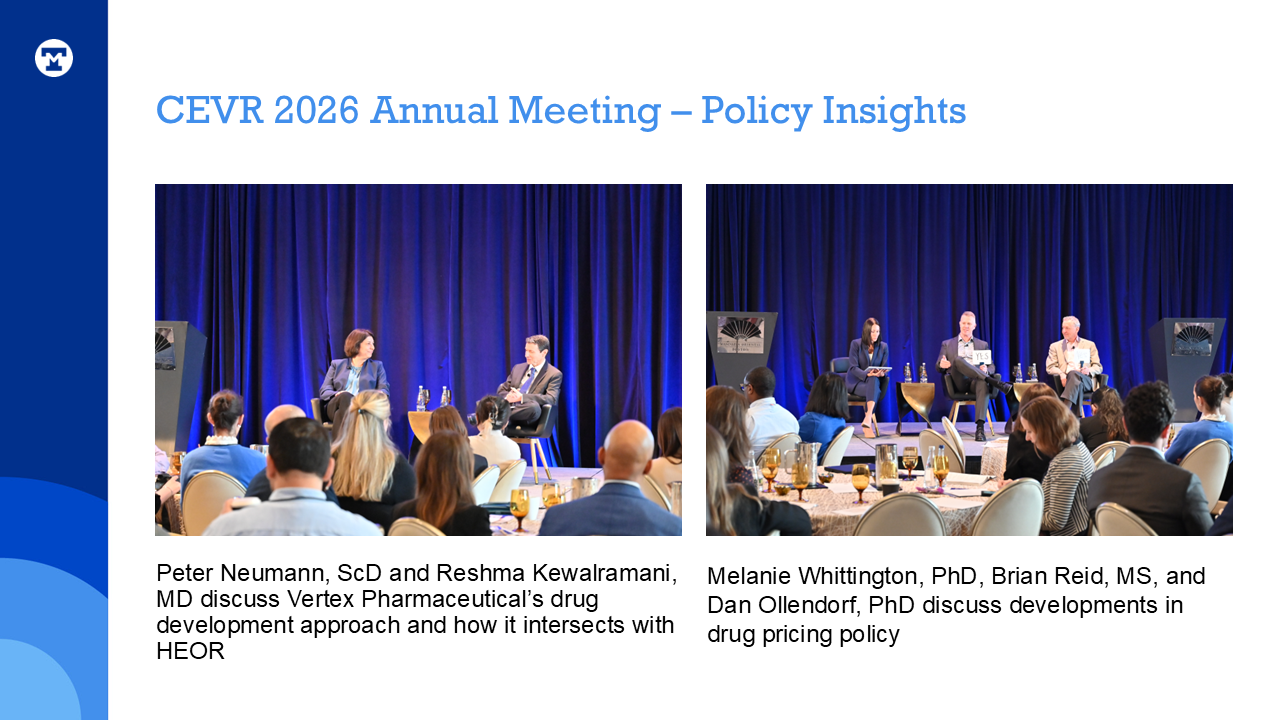 CEVR 2026 Annual Meeting – Policy Insights

Peter Neumann, ScD and Reshma Kewalramani, MD discuss Vertex Pharmaceutical's drug development approach and how it intersects with HEOR

Melanie Whittington, PhD, Brian Reid, MS, and Dan Ollendorf, PhD discuss developments in drug pricing policy